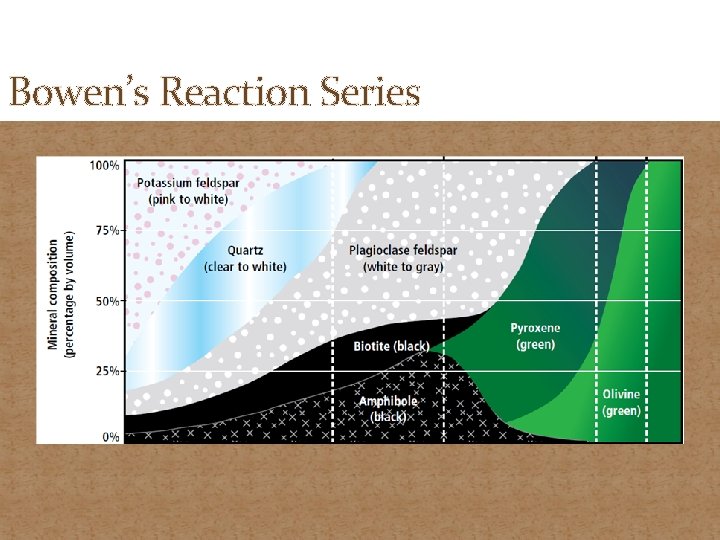 Bowen's Reaction Series

Mineral composition (percentage by volume)

100%

75%

50%

25%

0%

Potassium feldspar (pink to white)

Quartz (clear to white)

Plagioclase feldspar (white to gray)

Biotite (black)

Amphibole (black)

Pyroxene (green)

Olivine (green)